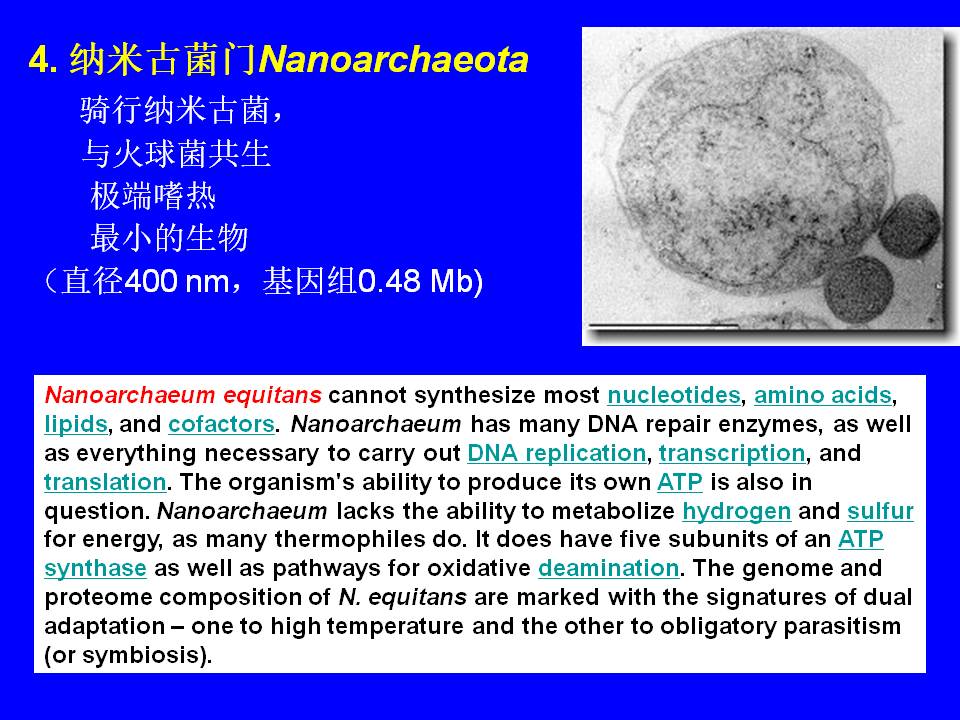 4. 纳米古菌门Nanoarchaeota

骑行纳米古菌，

与火球菌共生

极端嗜热

最小的生物

（直径400 nm，基因组0.48 Mb)

Nanoarchaeum equitans cannot synthesize most nucleotides, amino acids, lipids, and cofactors. Nanoarchaeum has many DNA repair enzymes, as well as everything necessary to carry out DNA replication, transcription, and translation. The organism's ability to produce its own ATP is also in question. Nanoarchaeum lacks the ability to metabolize hydrogen and sulfur for energy, as many thermophiles do. It does have five subunits of an ATP synthase as well as pathways for oxidative deamination. The genome and proteome composition of N. equitans are marked with the signatures of dual adaptation – one to high temperature and the other to obligatory parasitism (or symbiosis).